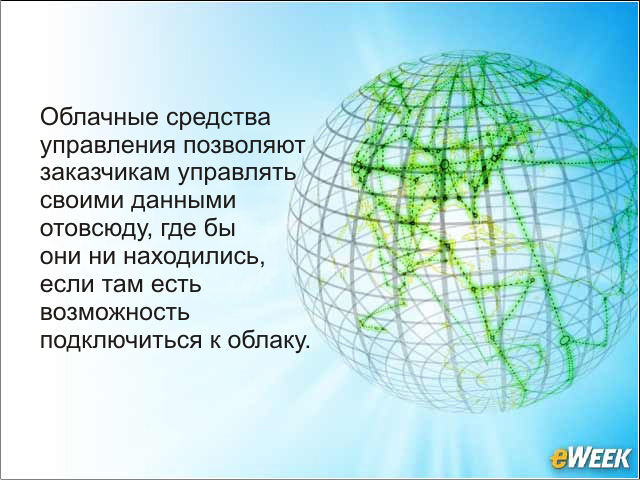 Облачные средства управления позволяют заказчикам управлять своими данными отовсюду, где бы они ни находились, если там есть возможность подключиться к облаку.

eWEEK